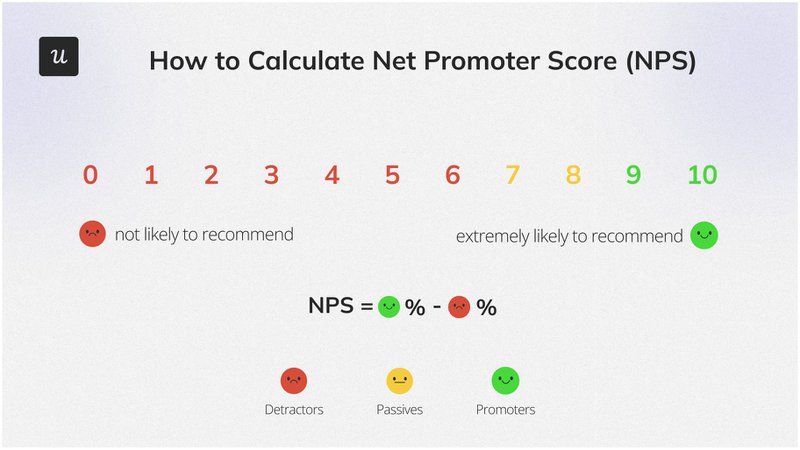 u

How to Calculate Net Promoter Score (NPS)

0 1 2 3 4 5 6 7 8 9 10

not likely to recommend

extremely likely to recommend

NPS = % - %

Detractors

Passives

Promoters